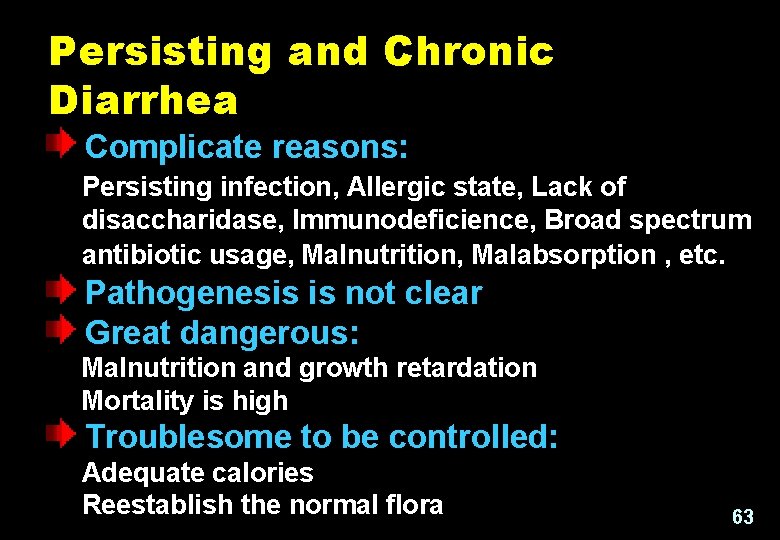 Persisting and Chronic Diarrhea

Complicate reasons:

Persisting infection, Allergic state, Lack of disaccharidase, Immunodeficience, Broad spectrum antibiotic usage, Malnutrition, Malabsorption , etc.

Pathogenesis is not clear

Great dangerous:

Malnutrition and growth retardation
Mortality is high

Troublesome to be controlled:

Adequate calories
Reestablish the normal flora

63